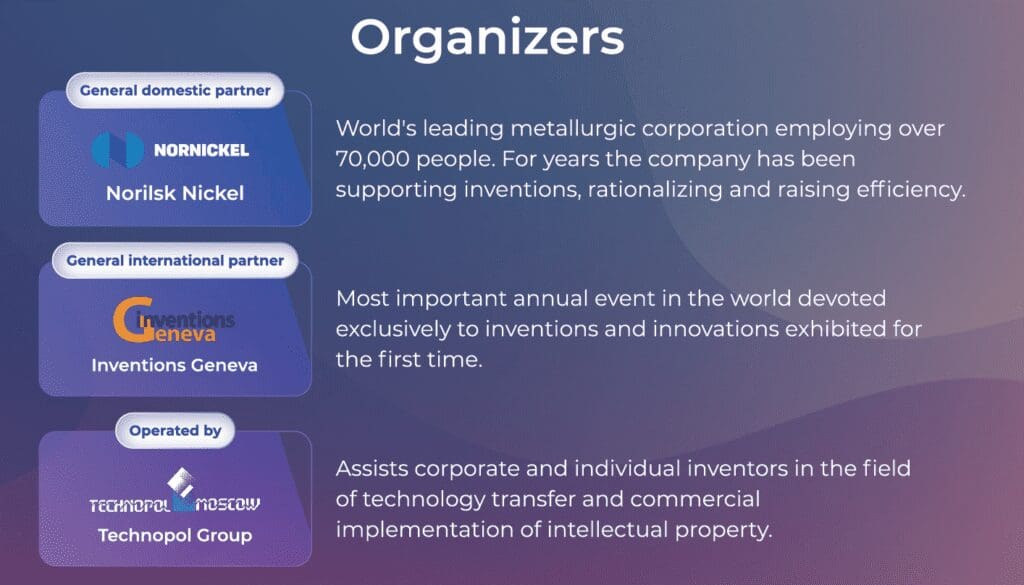 Organizers

General domestic partner

NORNICKEL

Norilsk Nickel

World's leading metallurgic corporation employing over 70,000 people. For years the company has been supporting inventions, rationalizing and raising efficiency.

General international partner

inventions Geneva

Inventions Geneva

Most important annual event in the world devoted exclusively to inventions and innovations exhibited for the first time.

Operated by

TECHNOPOL MOSCOW

Technopol Group

Assists corporate and individual inventors in the field of technology transfer and commercial implementation of intellectual property.